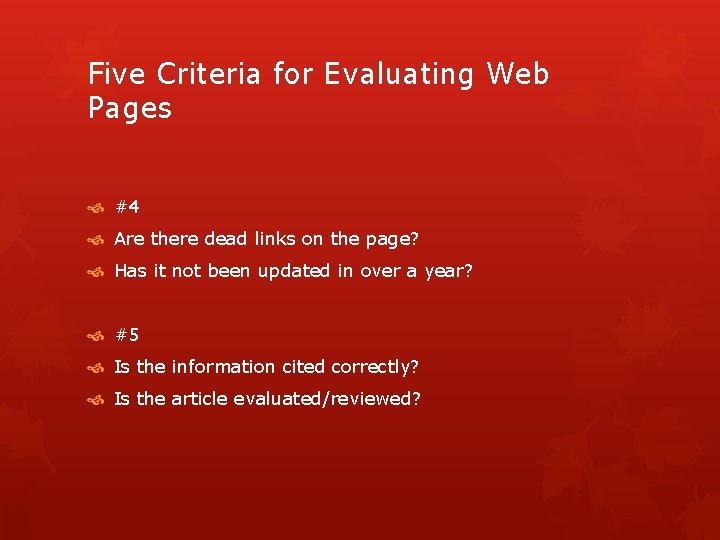 Five Criteria for Evaluating Web Pages

#4

Are there dead links on the page?

Has it not been updated in over a year?

#5

Is the information cited correctly?

Is the article evaluated/reviewed?